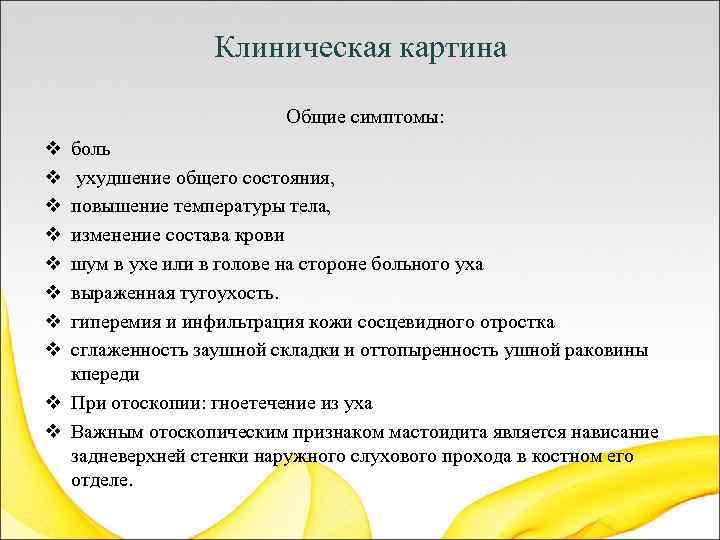 Клиническая картина

Общие симптомы:

❖ боль
❖ ухудшение общего состояния,
❖ повышение температуры тела,
❖ изменение состава крови
❖ шум в ухе или в голове на стороне больного уха
❖ выраженная тугоухость.
❖ гиперемия и инфильтрация кожи сосцевидного отростка
❖ сглаженность заушной складки и оттопыренность ушной раковины кпереди
❖ При отоскопии: гноетечение из уха
❖ Важным отоскопическим признаком мастоидита является нависание задневерхней стенки наружного слухового прохода в костном его отделе.